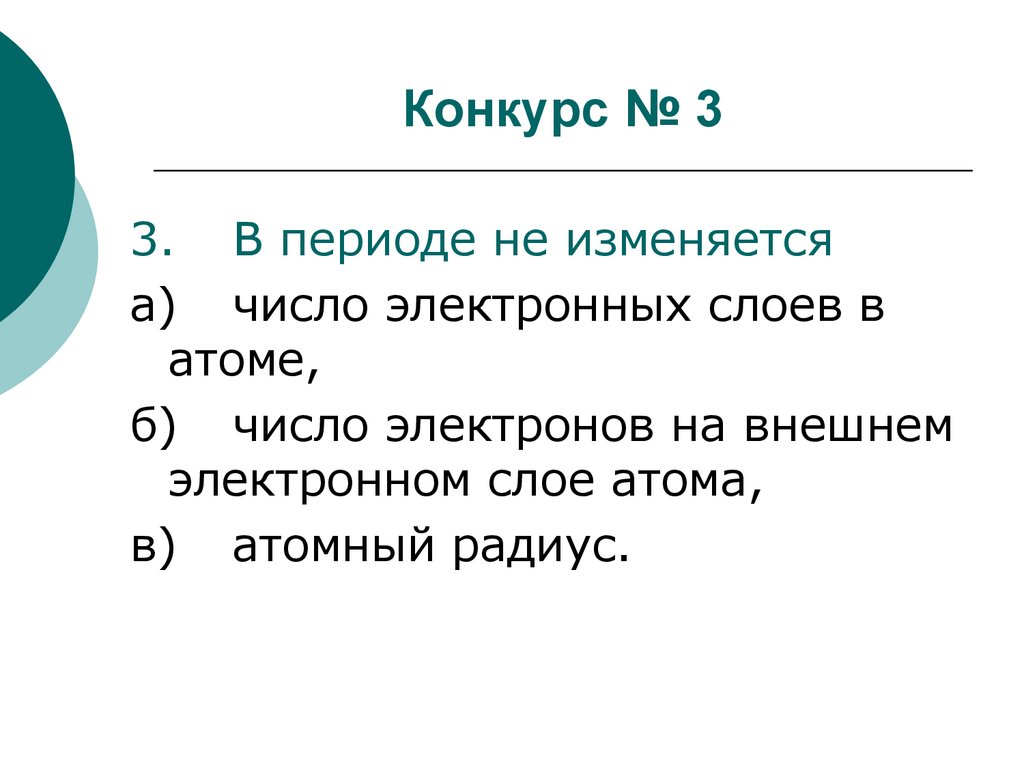 Конкурс № 3

3. В периоде не изменяется

а) число электронных слоев в атоме,

б) число электронов на внешнем электронном слое атома,

в) атомный радиус.